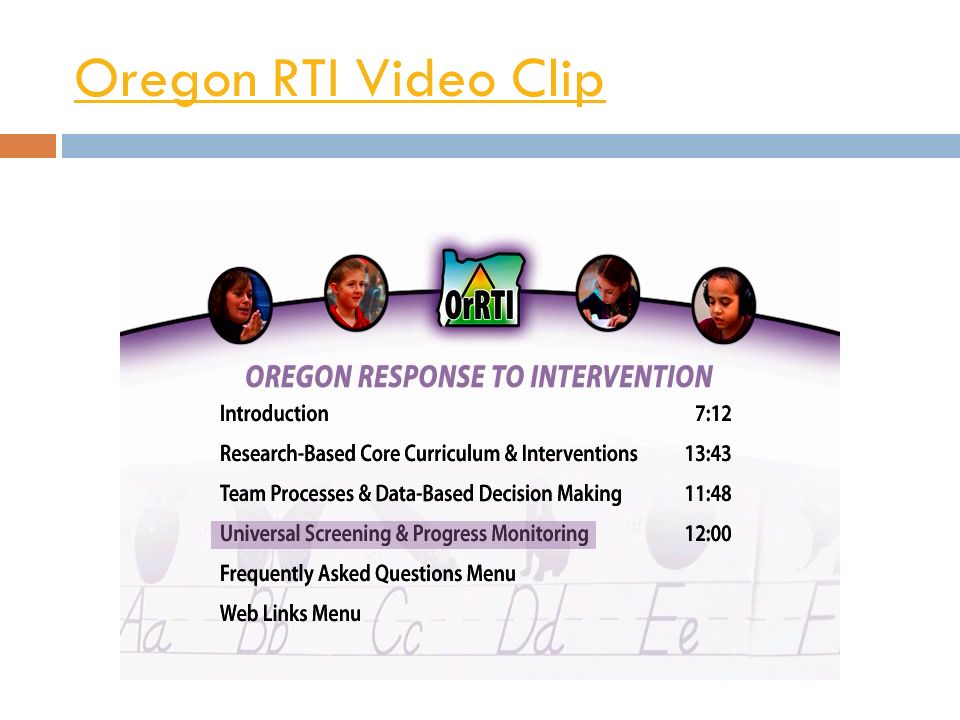 Oregon RTI Video Clip

OrRTI

OREGON RESPONSE TO INTERVENTION

Introduction 7:12

Research-Based Core Curriculum & Interventions 13:43

Team Processes & Data-Based Decision Making 11:48

Universal Screening & Progress Monitoring 12:00

Frequently Asked Questions Menu

Web Links Menu

Aa Bb Cc Dd Ee F